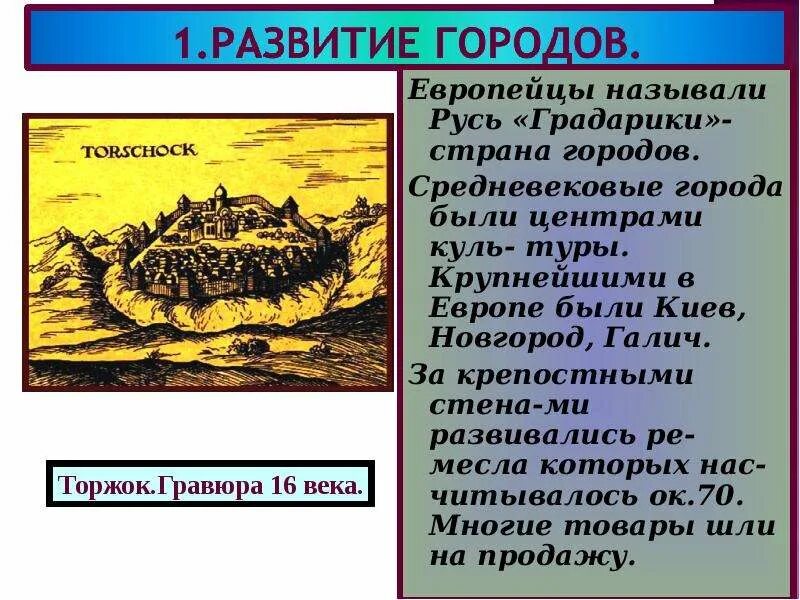 1.РАЗВИТИЕ ГОРОДОВ.

TORSCHOCK

Торжок.Гравюра 16 века.

Европейцы называли Русь «Градарики»- страна городов.

Средневековые города были центрами куль- туры. Крупнейшими в Европе были Киев, Новгород, Галич.

За крепостными стена-ми развивались ремесла которых насчитывалось ок.70. Многие товары шли на продажу.